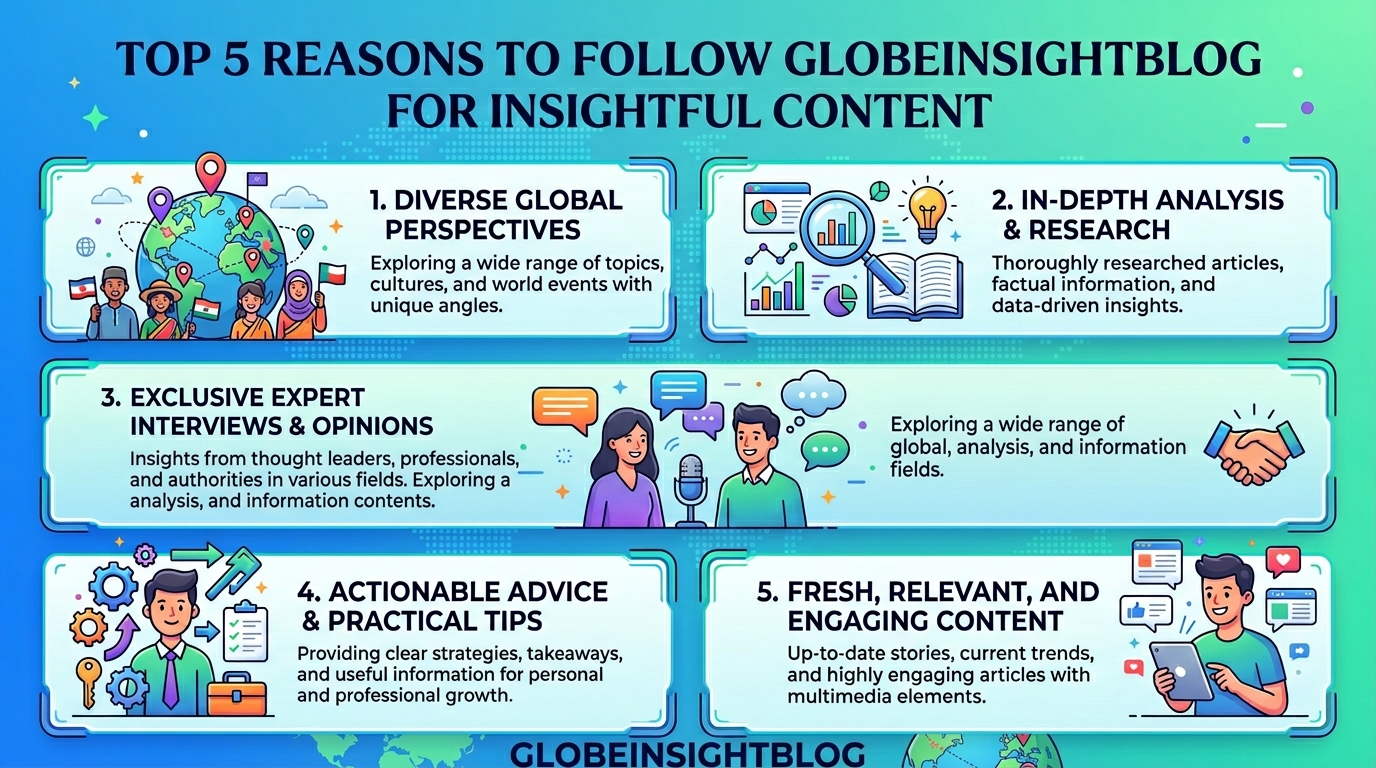 TOP 5 REASONS TO FOLLOW GLOBEINSIGHTBLOG FOR INSIGHTFUL CONTENT

1. DIVERSE GLOBAL PERSPECTIVES

Exploring a wide range of topics, cultures, and world events with unique angles.

2. IN-DEPTH ANALYSIS & RESEARCH

Thoroughly researched articles, factual information, and data-driven insights.

3. EXCLUSIVE EXPERT INTERVIEWS & OPINIONS

Insights from thought leaders, professionals, and authorities in various fields. Exploring a analysis, and information contents.

Exploring a wide range of global, analysis, and information fields.

4. ACTIONABLE ADVICE & PRACTICAL TIPS

Providing clear strategies, takeaways, and useful information for personal and professional growth.

5. FRESH, RELEVANT, AND ENGAGING CONTENT

Up-to-date stories, current trends, and highly engaging articles with multimedia elements.

GLOBEINSIGHTBLOG